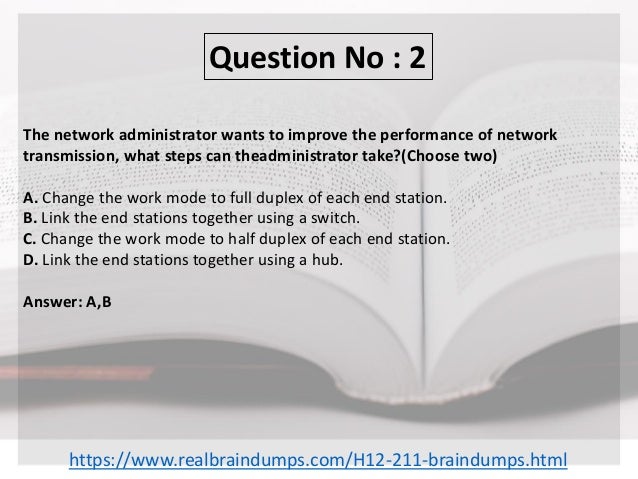 Question No : 2

The network administrator wants to improve the performance of network transmission, what steps can theadministrator take?(Choose two)

A. Change the work mode to full duplex of each end station.
B. Link the end stations together using a switch.
C. Change the work mode to half duplex of each end station.
D. Link the end stations together using a hub.

Answer: A,B

https://www.realbraindumps.com/H12-211-braindumps.html